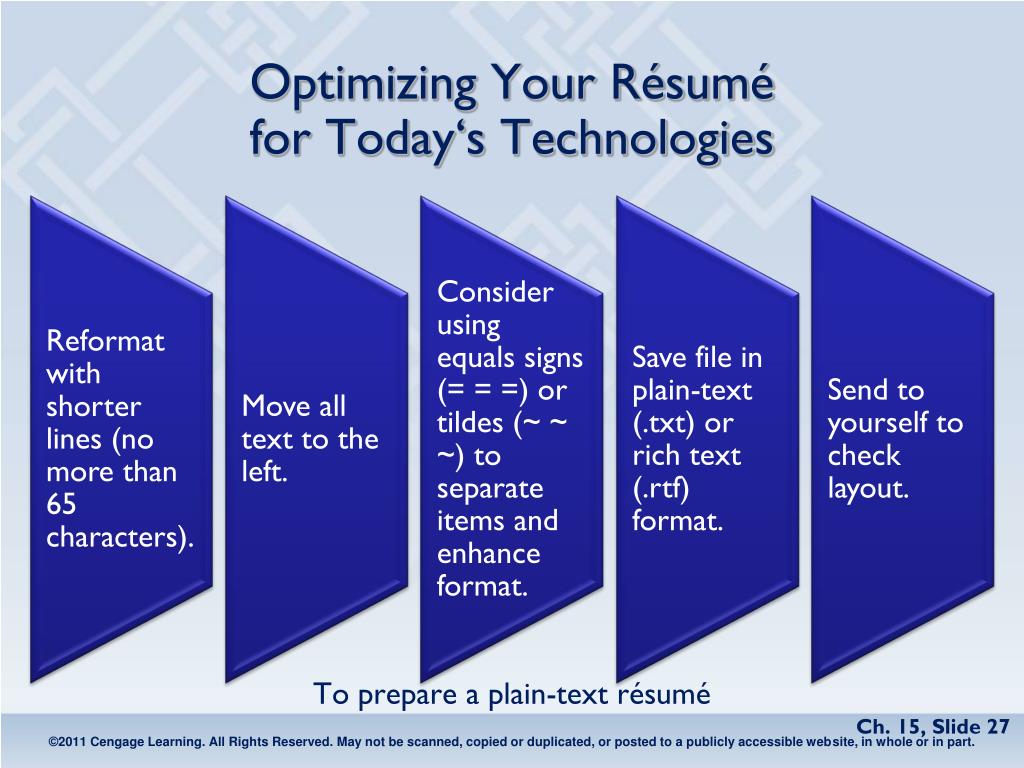 Optimizing Your Résumé for Today‘s Technologies

Reformat with shorter lines (no more than 65 characters).

Move all text to the left.

Consider using equals signs (= = =) or tildes (~ ~ ~) to separate items and enhance format.

Save file in plain-text (.txt) or rich text (.rtf) format.

Send to yourself to check layout.

To prepare a plain-text résumé

Ch. 15, Slide 27

©2011 Cengage Learning. All Rights Reserved. May not be scanned, copied or duplicated, or posted to a publicly accessible website, in whole or in part.